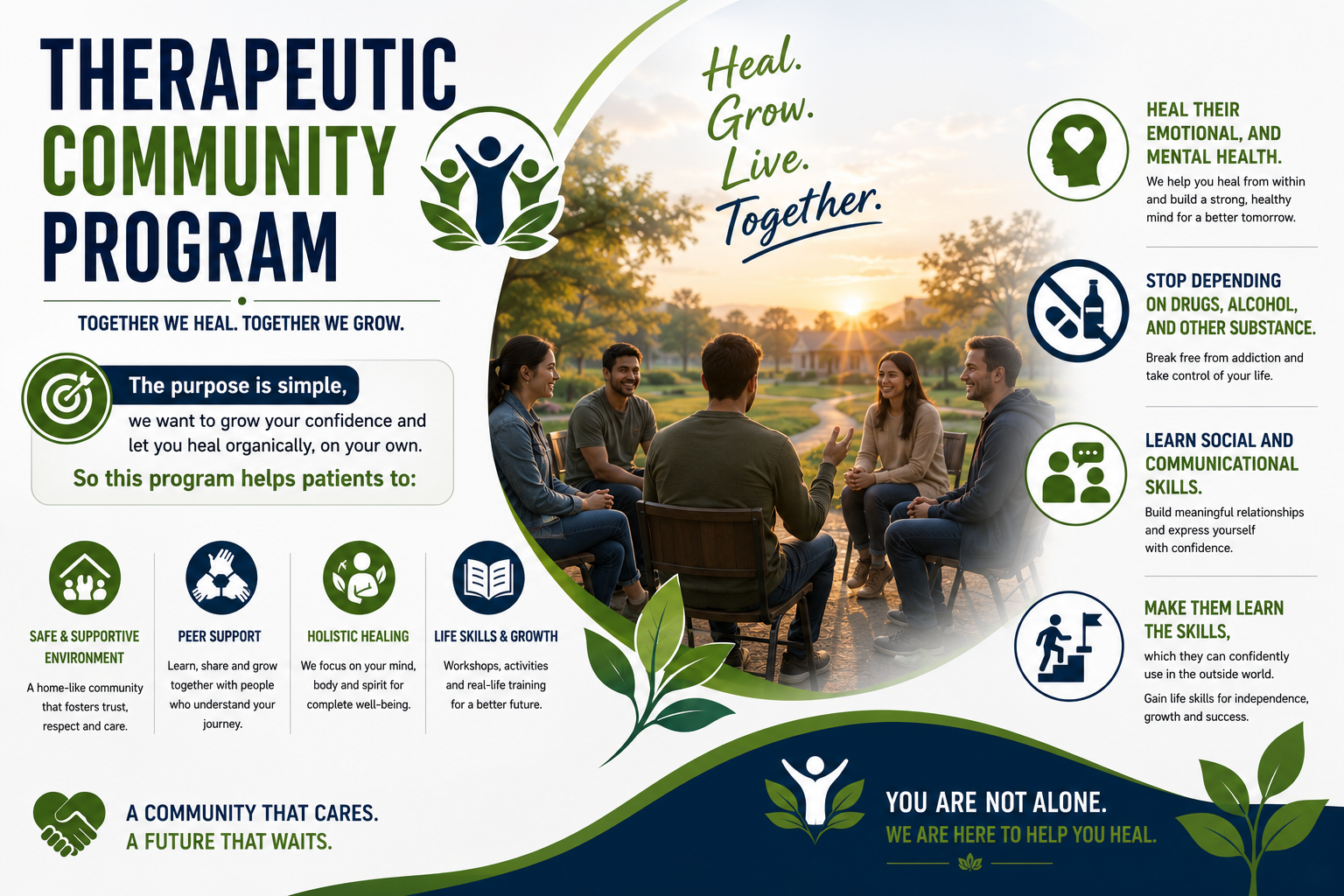 THERAPEUTIC COMMUNITY PROGRAM

TOGETHER WE HEAL. TOGETHER WE GROW.

The purpose is simple,
we want to grow your confidence and let you heal organically, on your own.

So this program helps patients to:

SAFE & SUPPORTIVE ENVIRONMENT
A home-like community that fosters trust, respect and care.

PEER SUPPORT
Learn, share and grow together with people who understand your journey.

HOLISTIC HEALING
We focus on your mind, body and spirit for complete well-being.

LIFE SKILLS & GROWTH
Workshops, activities and real-life training for a better future.

A COMMUNITY THAT CARES.
A FUTURE THAT WAITS.

Heal. Grow. Live. Together.

HEAL THEIR EMOTIONAL, AND MENTAL HEALTH.
We help you heal from within and build a strong, healthy mind for a better tomorrow.

STOP DEPENDING ON DRUGS, ALCOHOL, AND OTHER SUBSTANCE.
Break free from addiction and take control of your life.

LEARN SOCIAL AND COMMUNICATIONAL SKILLS.
Build meaningful relationships and express yourself with confidence.

MAKE THEM LEARN THE SKILLS,
which they can confidently use in the outside world.
Gain life skills for independence, growth and success.

YOU ARE NOT ALONE.
WE ARE HERE TO HELP YOU HEAL.